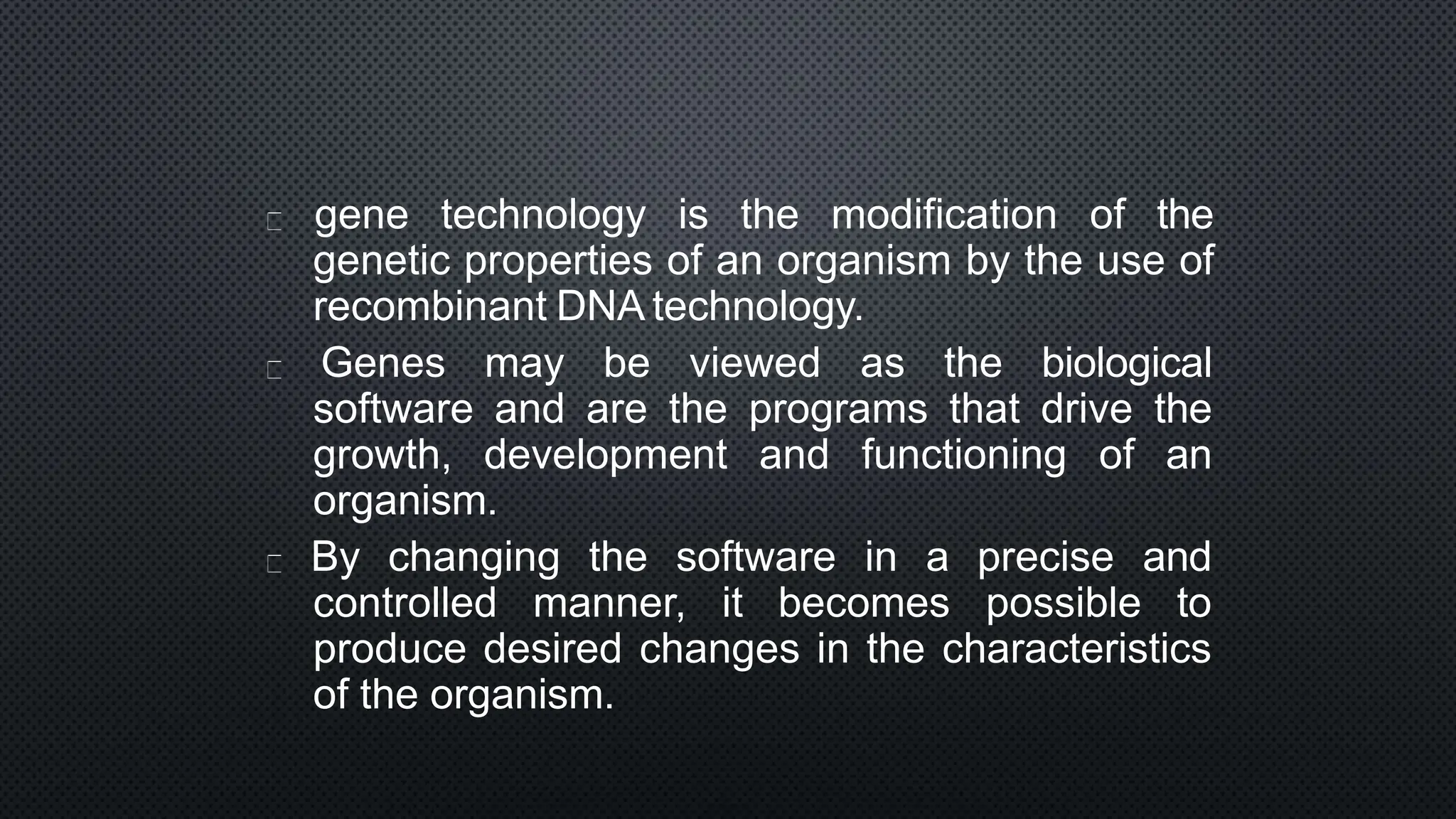 gene technology is the modification of the genetic properties of an organism by the use of recombinant DNA technology.

Genes may be viewed as the biological software and are the programs that drive the growth, development and functioning of an organism.

By changing the software in a precise and controlled manner, it becomes possible to produce desired changes in the characteristics of the organism.